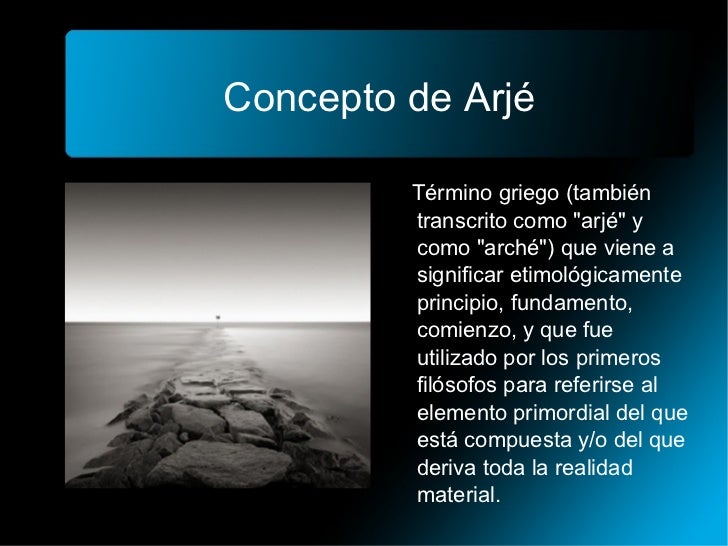 Concepto de Arjé

Término griego (también transcrito como "arjé" y como "arché") que viene a significar etimológicamente principio, fundamento, comienzo, y que fue utilizado por los primeros filósofos para referirse al elemento primordial del que está compuesta y/o del que deriva toda la realidad material.